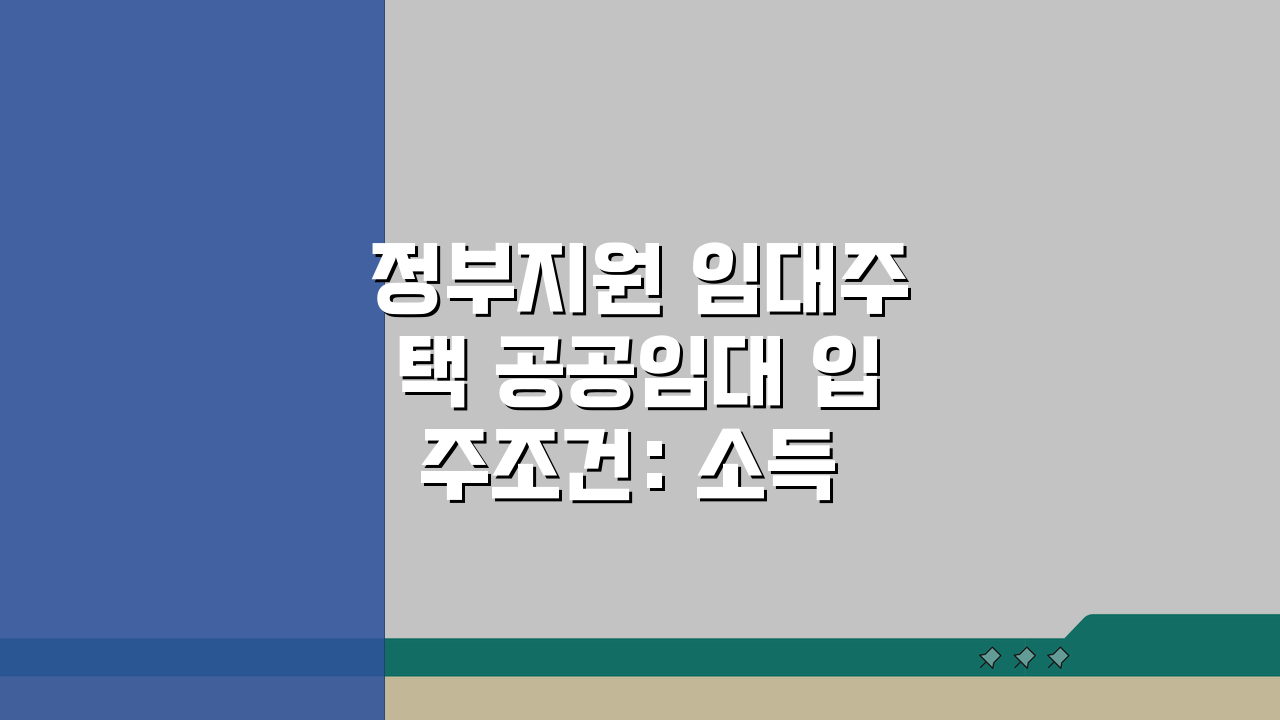 정부지원 임대주택 공공임대 입주조건: 소득